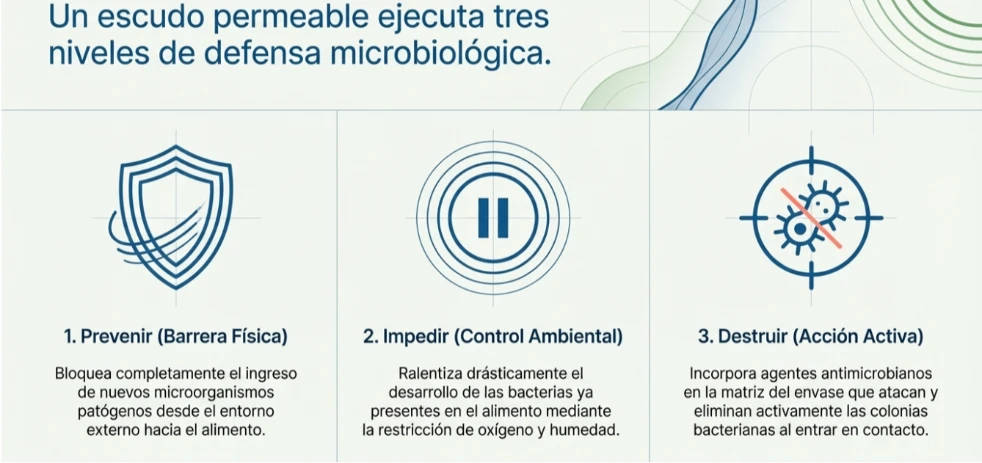 Un escudo permeable ejecuta tres niveles de defensa microbiológica.

1. Prevenir (Barrera Física)

Bloquea completamente el ingreso de nuevos microorganismos patógenos desde el entorno externo hacia el alimento.

2. Impedir (Control Ambiental)

Ralentiza drásticamente el desarrollo de las bacterias ya presentes en el alimento mediante la restricción de oxígeno y humedad.

3. Destruir (Acción Activa)

Incorpora agentes antimicrobianos en la matriz del envase que atacan y eliminan activamente las colonias bacterianas al entrar en contacto.